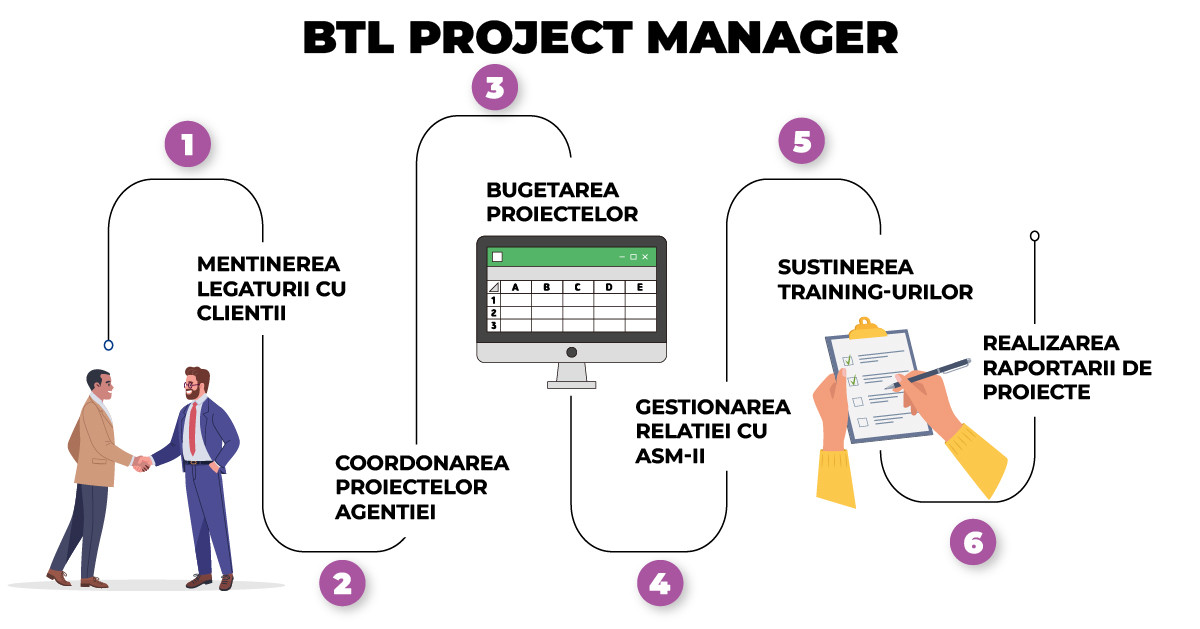 BTL PROJECT MANAGER

1

MENTINEREA LEGATURII CU CLIENTII

2

COORDONAREA PROIECTELOR AGENTIEI

3

BUGETAREA PROIECTELOR

| | A | B | C | D | E |
|---|---|---|---|---|---|
| 1 | | | | | |
| 2 | | | | | |
| 3 | | | | | |

4

GESTIONAREA RELATIEI CU ASM-II

5

SUSTINEREA TRAINING-URILOR

6

REALIZAREA RAPORTARII DE PROIECTE